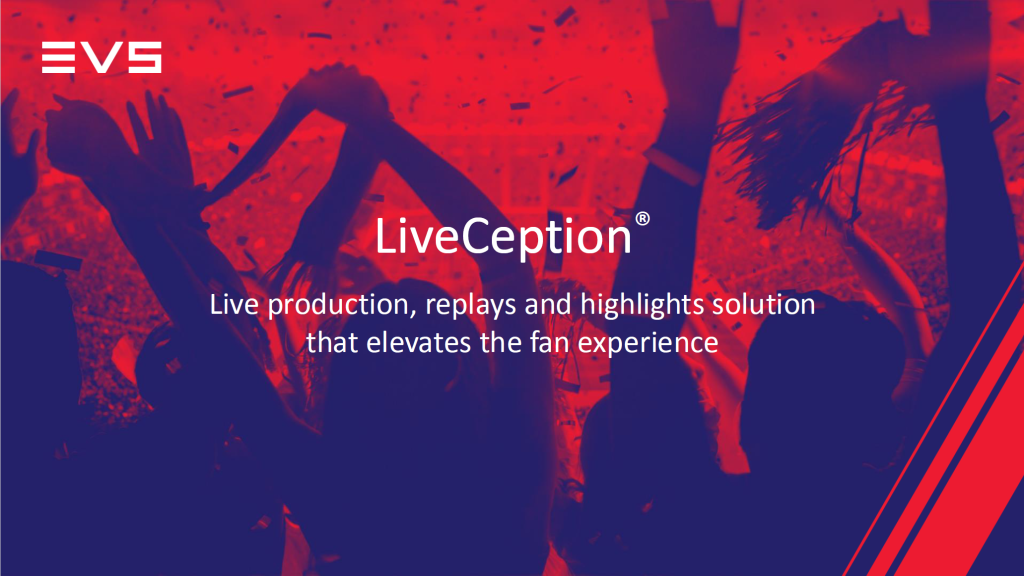 EVS

LiveCeption®

Live production, replays and highlights solution that elevates the fan experience